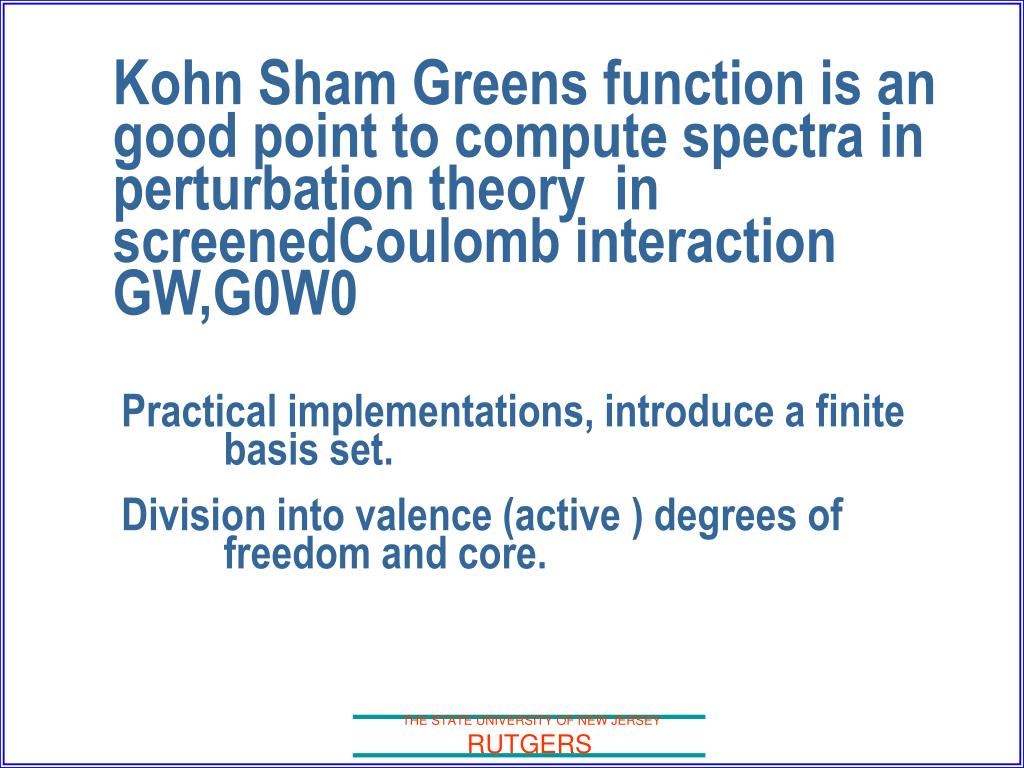 Kohn Sham Greens function is an good point to compute spectra in perturbation theory  in screenedCoulomb interaction GW,G0W0

Practical implementations, introduce a finite basis set.

Division into valence (active ) degrees of freedom and core.

THE STATE UNIVERSITY OF NEW JERSEY
RUTGERS